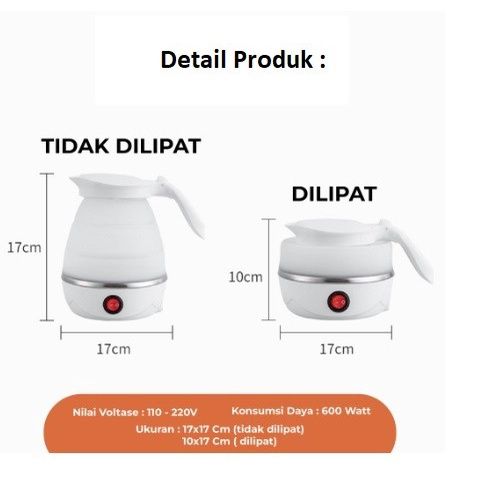 Detail Produk :

TIDAK DILIPAT

17cm

17cm

DILIPAT

10cm

17cm

Nilai Voltase : 110 - 220V

Konsumsi Daya : 600 Watt

Ukuran : 17x17 Cm (tidak dilipat)
10x17 Cm ( dilipat)